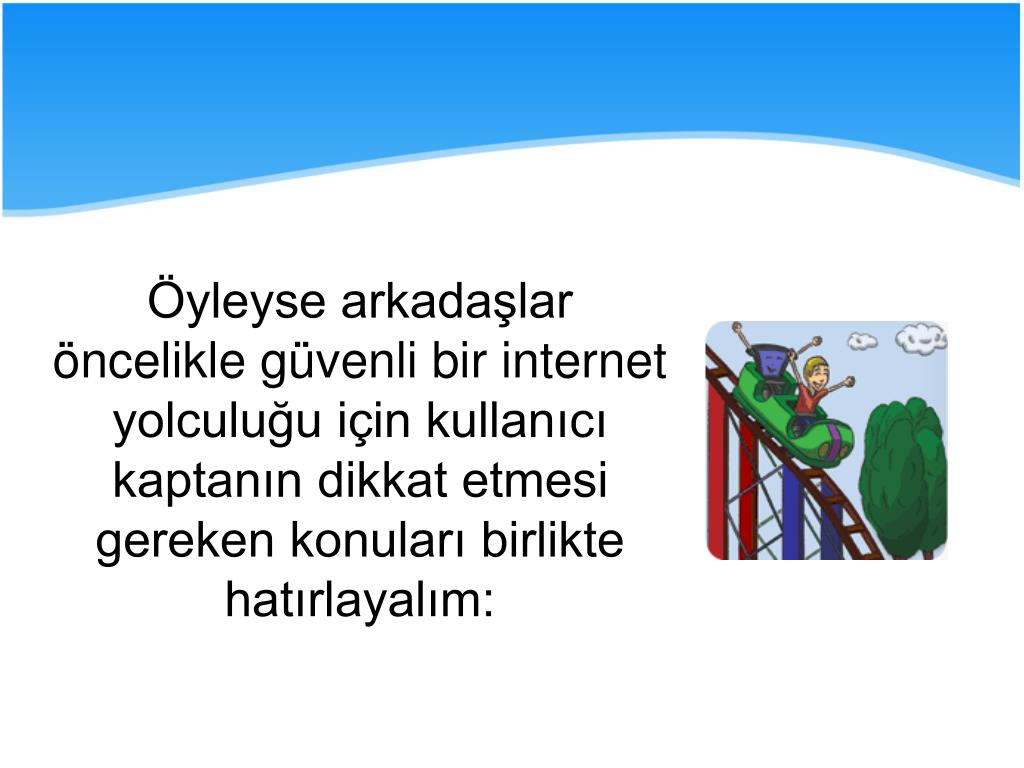 Öyleyse arkadaşlar öncelikle güvenli bir internet yolculuğu için kullanıcı kaptanın dikkat etmesi gereken konuları birlikte hatırlayalım: